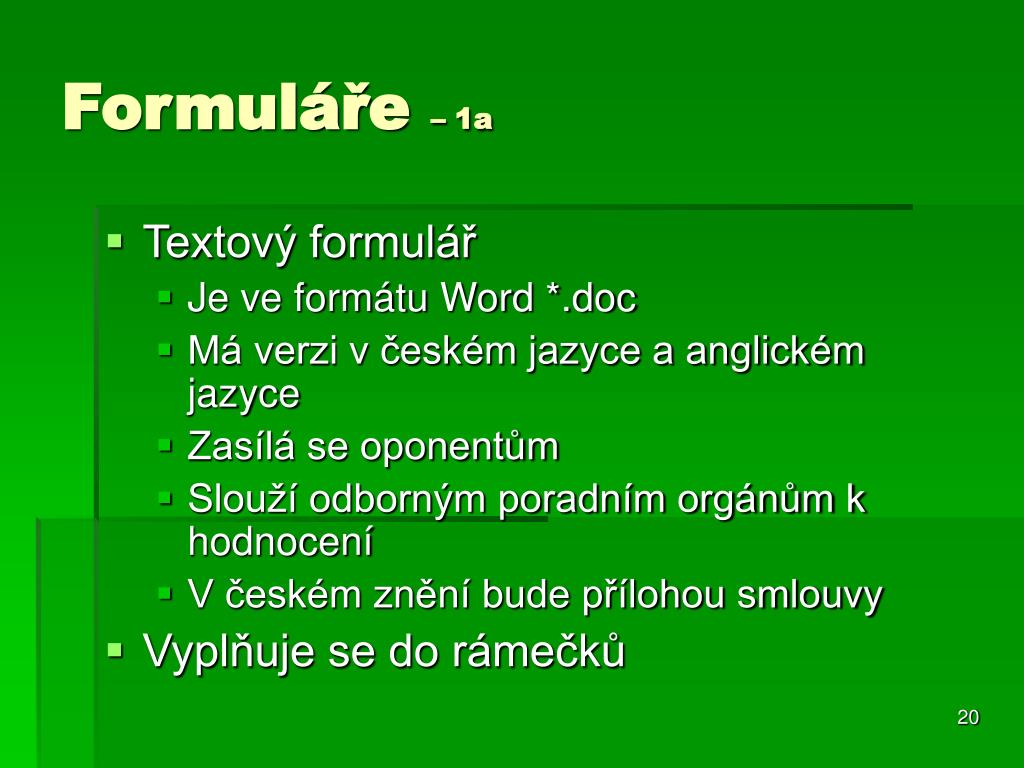 Formuláře – 1a

- Textový formulář
  - Je ve formátu Word *.doc
  - Má verzi v českém jazyce a anglickém jazyce
  - Zasílá se oponentům
  - Slouží odborným poradním orgánům k hodnocení
  - V českém znění bude přílohou smlouvy
- Vyplňuje se do rámečků

20